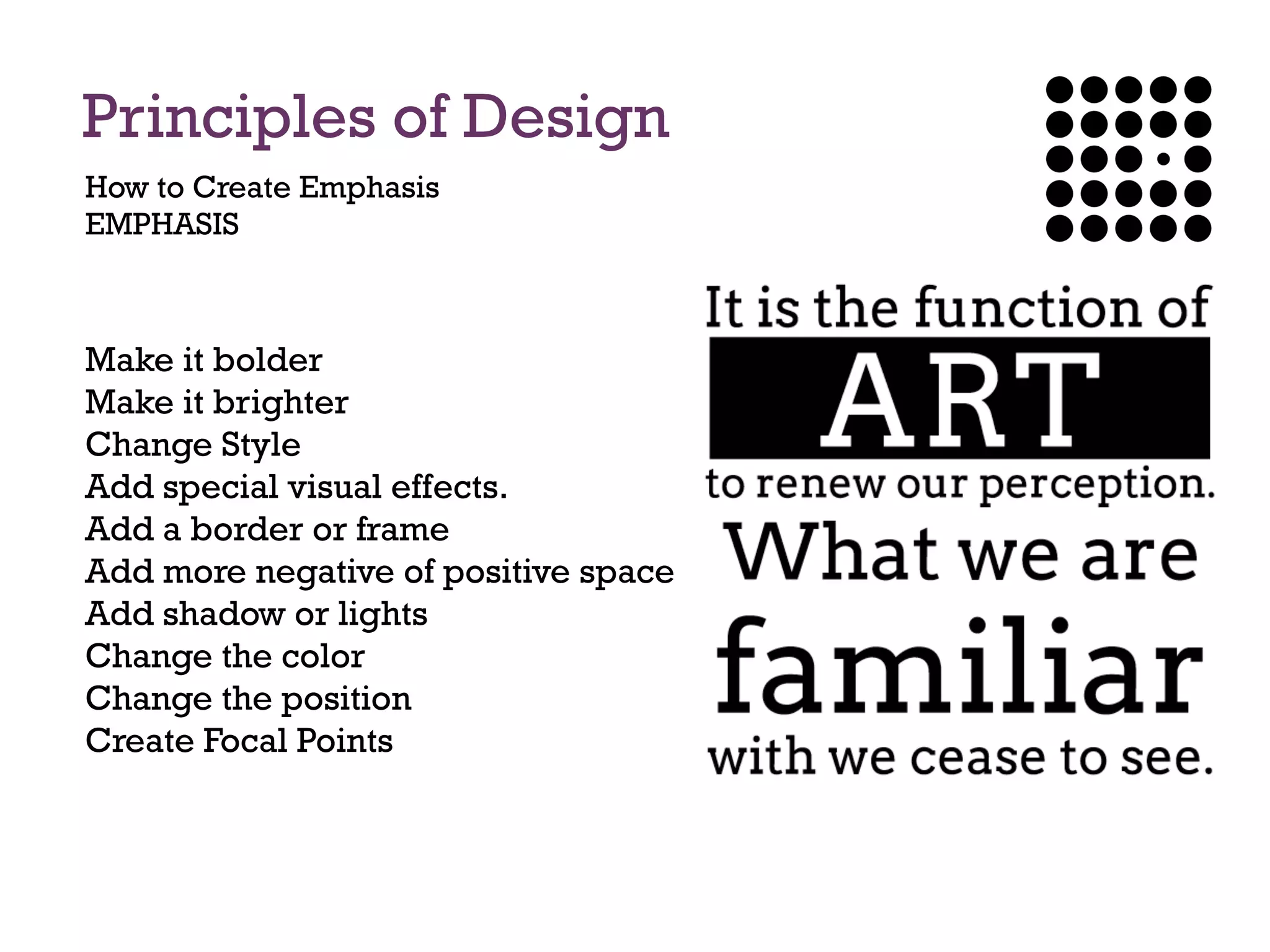 Principles of Design

How to Create Emphasis
EMPHASIS

Make it bolder
Make it brighter
Change Style
Add special visual effects.
Add a border or frame
Add more negative of positive space
Add shadow or lights
Change the color
Change the position
Create Focal Points

It is the function of
ART
to renew our perception.
What we are
familiar
with we cease to see.